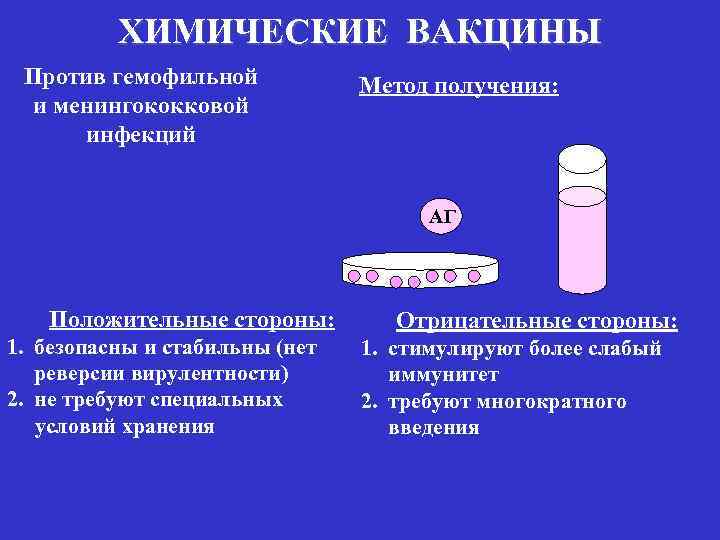 ХИМИЧЕСКИЕ ВАКЦИНЫ

Против гемофильной и менингококковой инфекций

Метод получения:

АГ

Положительные стороны:
1. безопасны и стабильны (нет реверсии вирулентности)
2. не требуют специальных условий хранения

Отрицательные стороны:
1. стимулируют более слабый иммунитет
2. требуют многократного введения